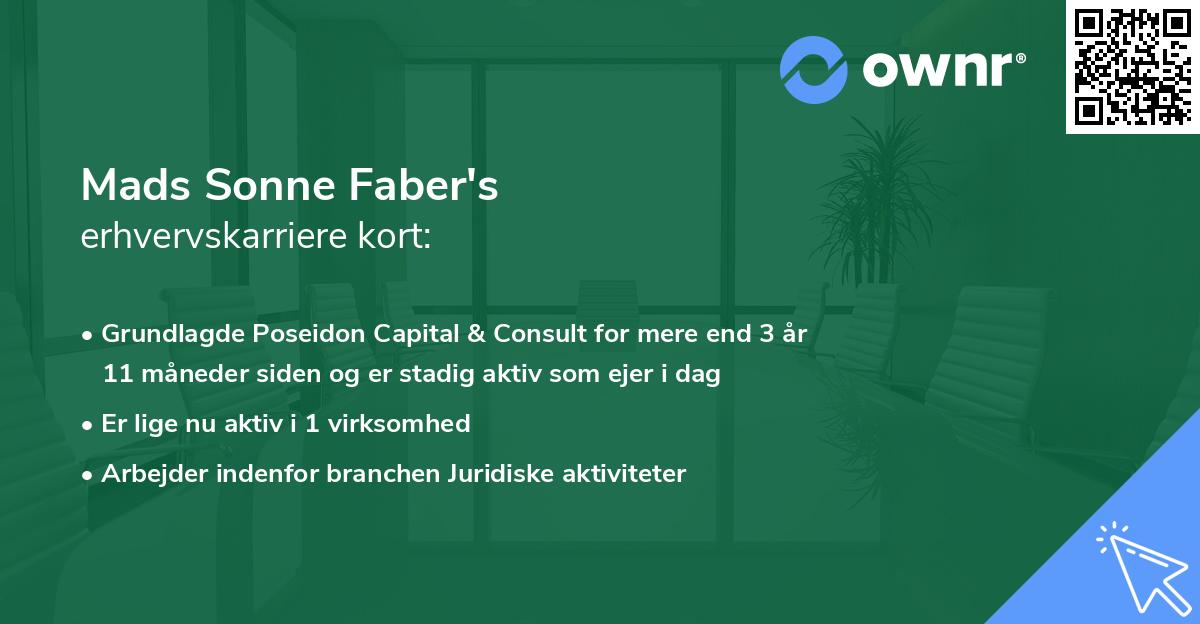 ownr®

Mads Sonne Faber's
erhvervskarriere kort:

• Grundlagde Poseidon Capital & Consult for mere end 3 år 11 måneder siden og er stadig aktiv som ejer i dag
• Er lige nu aktiv i 1 virksomhed
• Arbejder indenfor branchen Juridiske aktiviteter